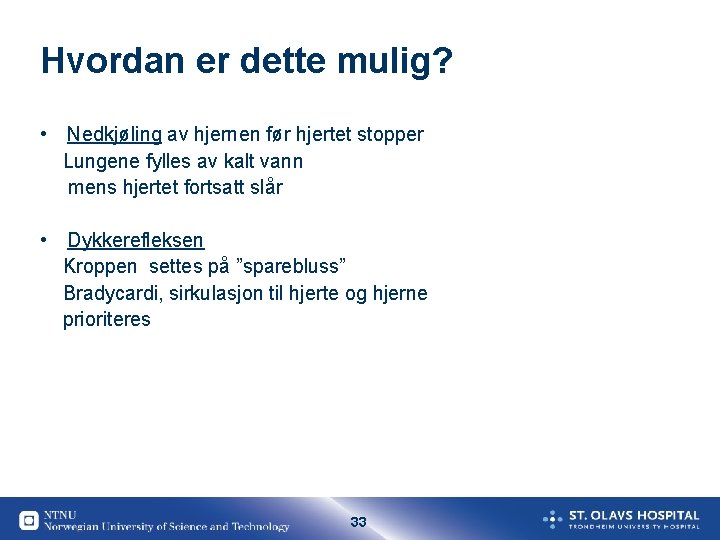 Hvordan er dette mulig?

• Nedkjøling av hjernen før hjertet stopper
Lungene fylles av kalt vann
mens hjertet fortsatt slår

• Dykkerefleksen
Kroppen settes på ”sparebluss”
Bradycardi, sirkulasjon til hjerte og hjerne prioriteres

NTNU
Norwegian University of Science and Technology

33

ST. OLAVS HOSPITAL
TRONDHEIM UNIVERSITY HOSPITAL